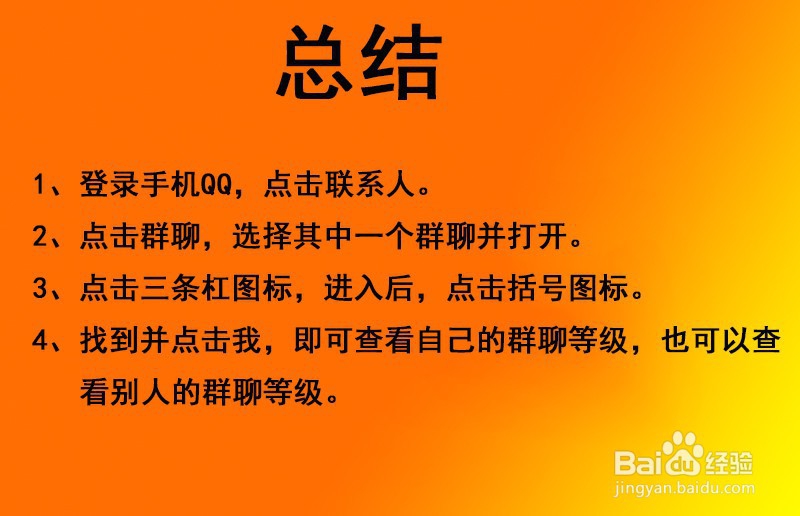 总结

1、登录手机QQ，点击联系人。

2、点击群聊，选择其中一个群聊并打开。

3、点击三条杠图标，进入后，点击括号图标。

4、找到并点击我，即可查看自己的群聊等级，也可以查看别人的群聊等级。

Baidu经验
jingyan.baidu.com